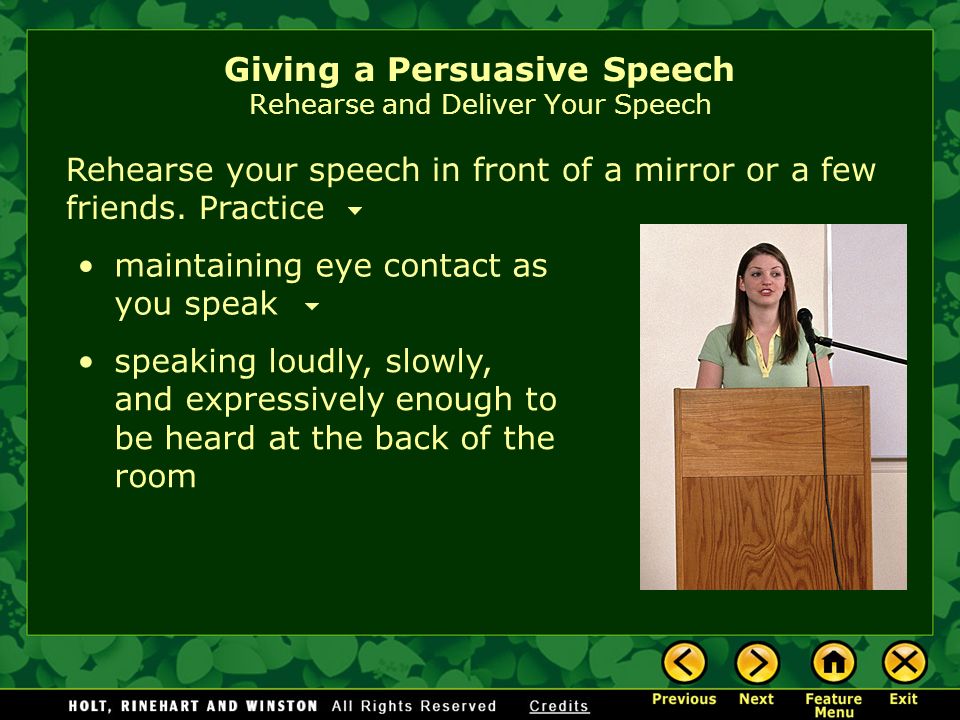 Giving a Persuasive Speech
Rehearse and Deliver Your Speech

Rehearse your speech in front of a mirror or a few friends. Practice

• maintaining eye contact as you speak

• speaking loudly, slowly, and expressively enough to be heard at the back of the room

HOLT, RINEHART AND WINSTON All Rights Reserved Credits

Previous Next Feature Menu Exit